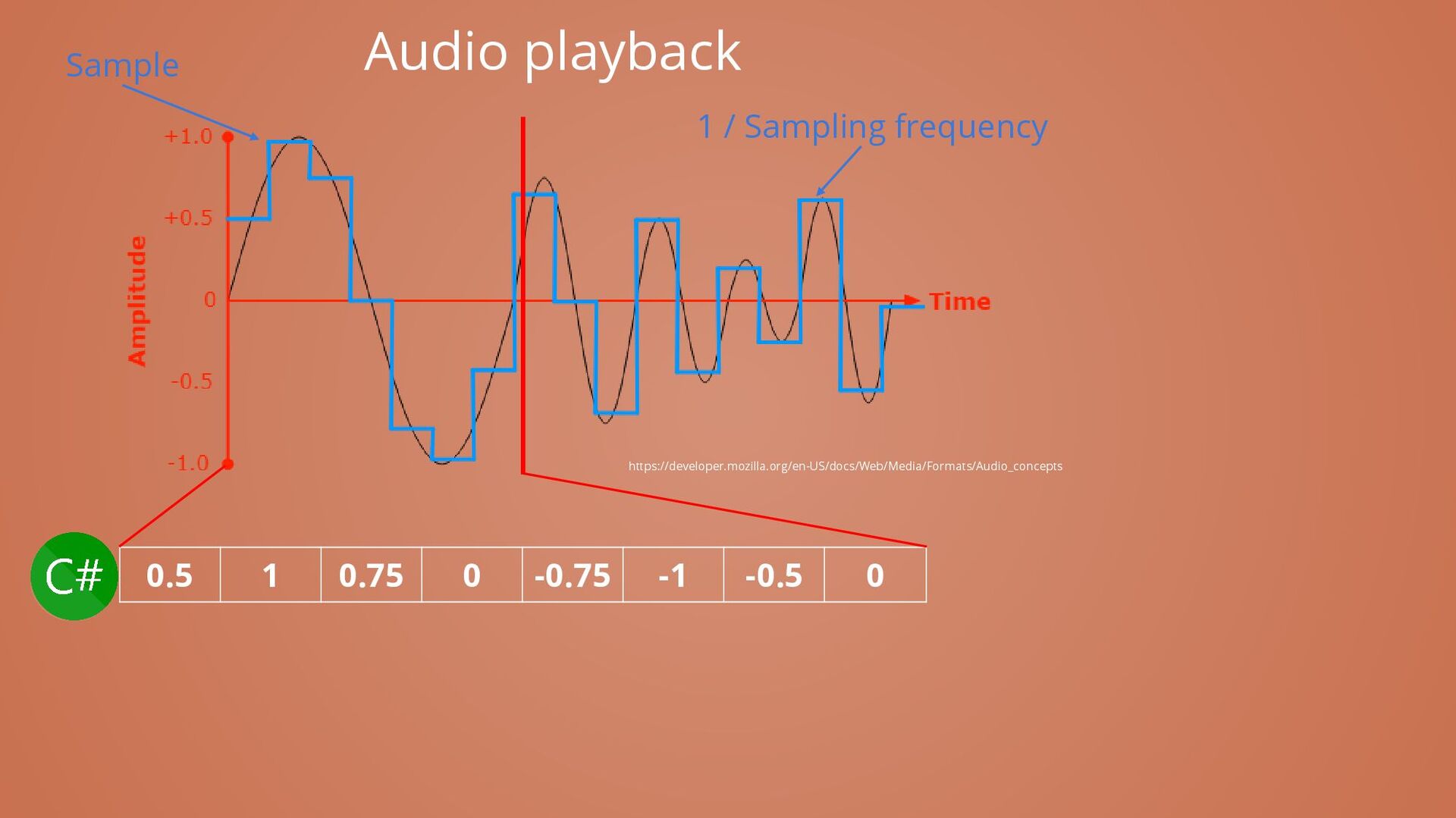 Audio playback

Sample

1 / Sampling frequency

+1.0

+0.5

0

-0.5

-1.0

Amplitude

Time

https://developer.mozilla.org/en-US/docs/Web/Media/Formats/Audio_concepts

C#

| 0.5 | 1 | 0.75 | 0 | -0.75 | -1 | -0.5 | 0 |
|---|---|---|---|---|---|---|---|